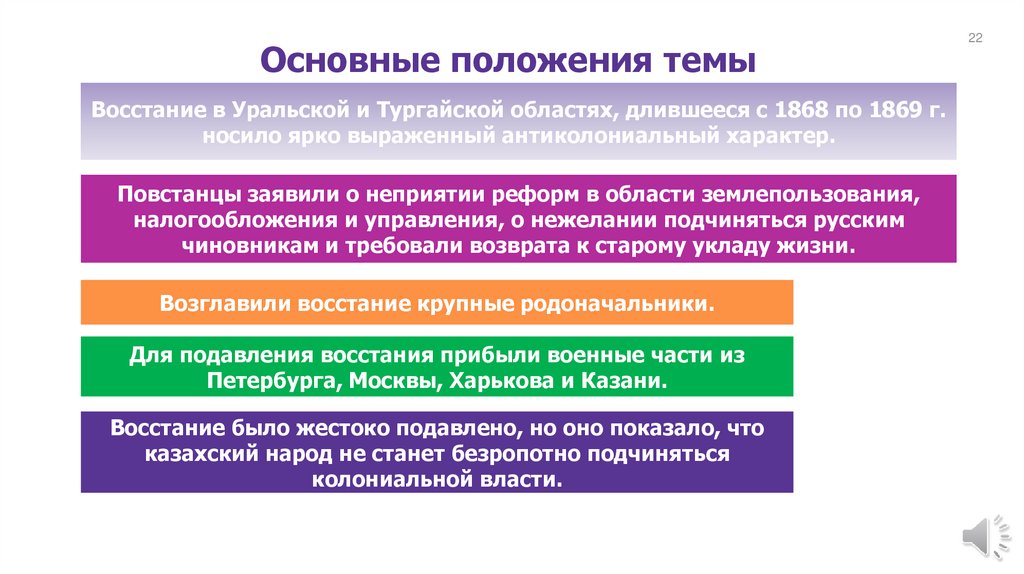 22

Основные положения темы

Восстание в Уральской и Тургайской областях, длившееся с 1868 по 1869 г. носило ярко выраженный антиколониальный характер.

Повстанцы заявили о неприятии реформ в области землепользования, налогообложения и управления, о нежелании подчиняться русским чиновникам и требовали возврата к старому укладу жизни.

Возглавили восстание крупные родоначальники.

Для подавления восстания прибыли военные части из Петербурга, Москвы, Харькова и Казани.

Восстание было жестоко подавлено, но оно показало, что казахский народ не станет безропотно подчиняться колониальной власти.